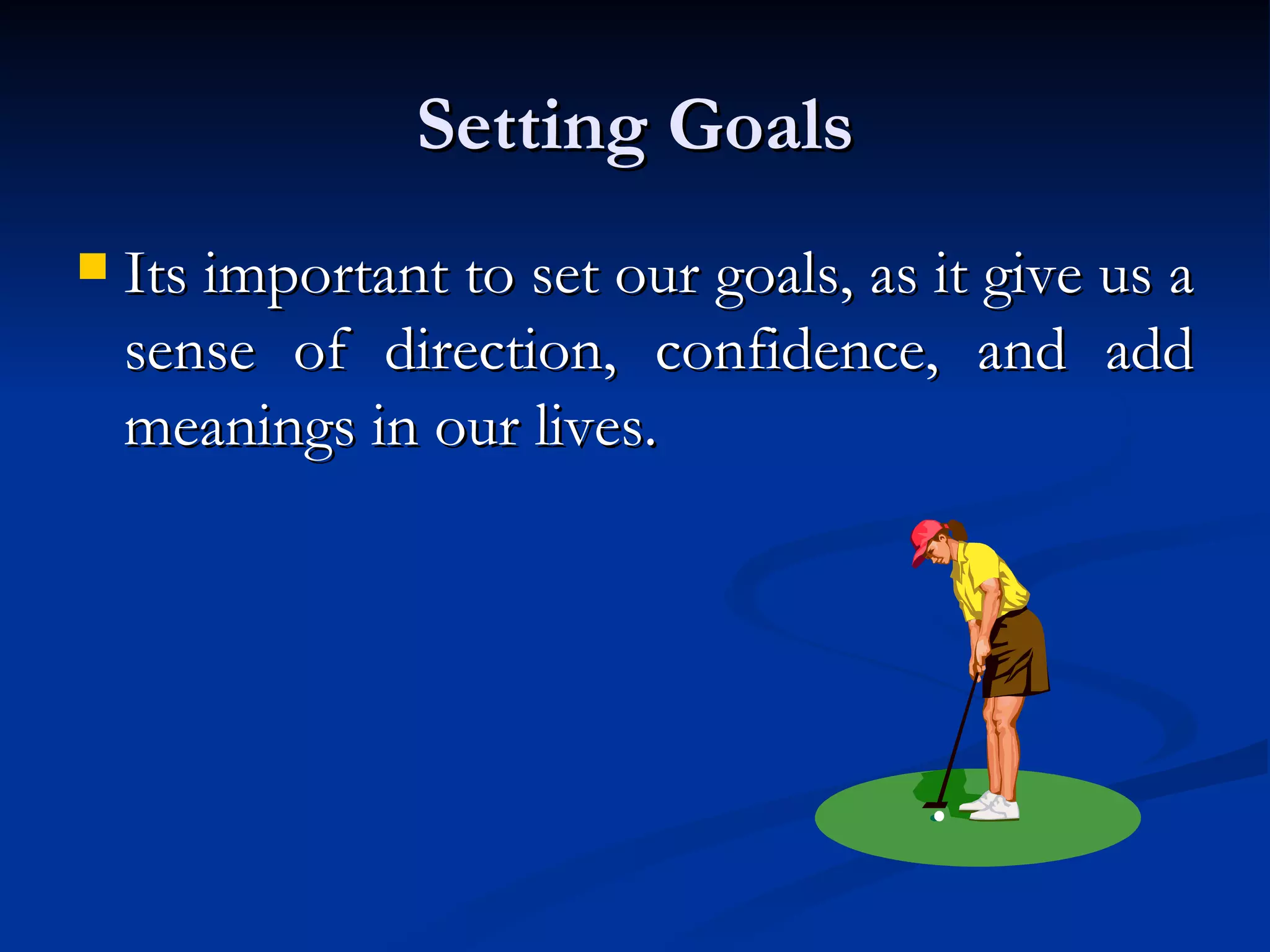 Setting Goals

Its important to set our goals, as it give us a sense of direction, confidence, and add meanings in our lives.